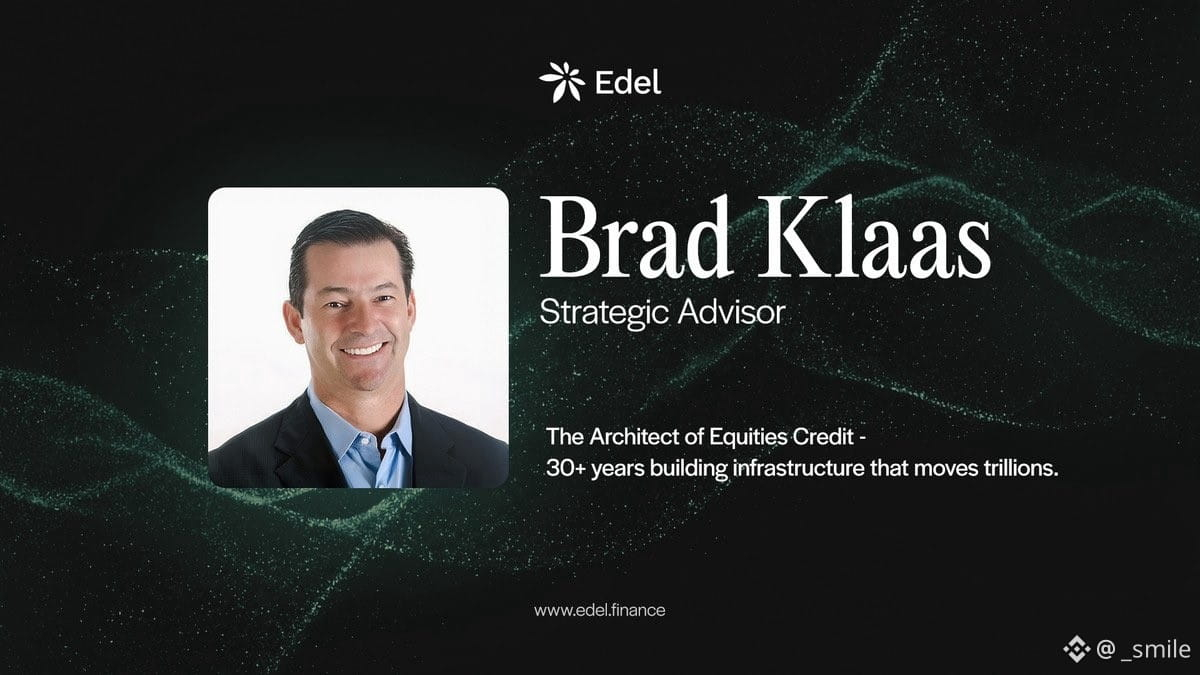 Edel

Brad Klaas

Strategic Advisor

The Architect of Equities Credit - 30+ years building infrastructure that moves trillions.

www.edel.finance

@ _smile